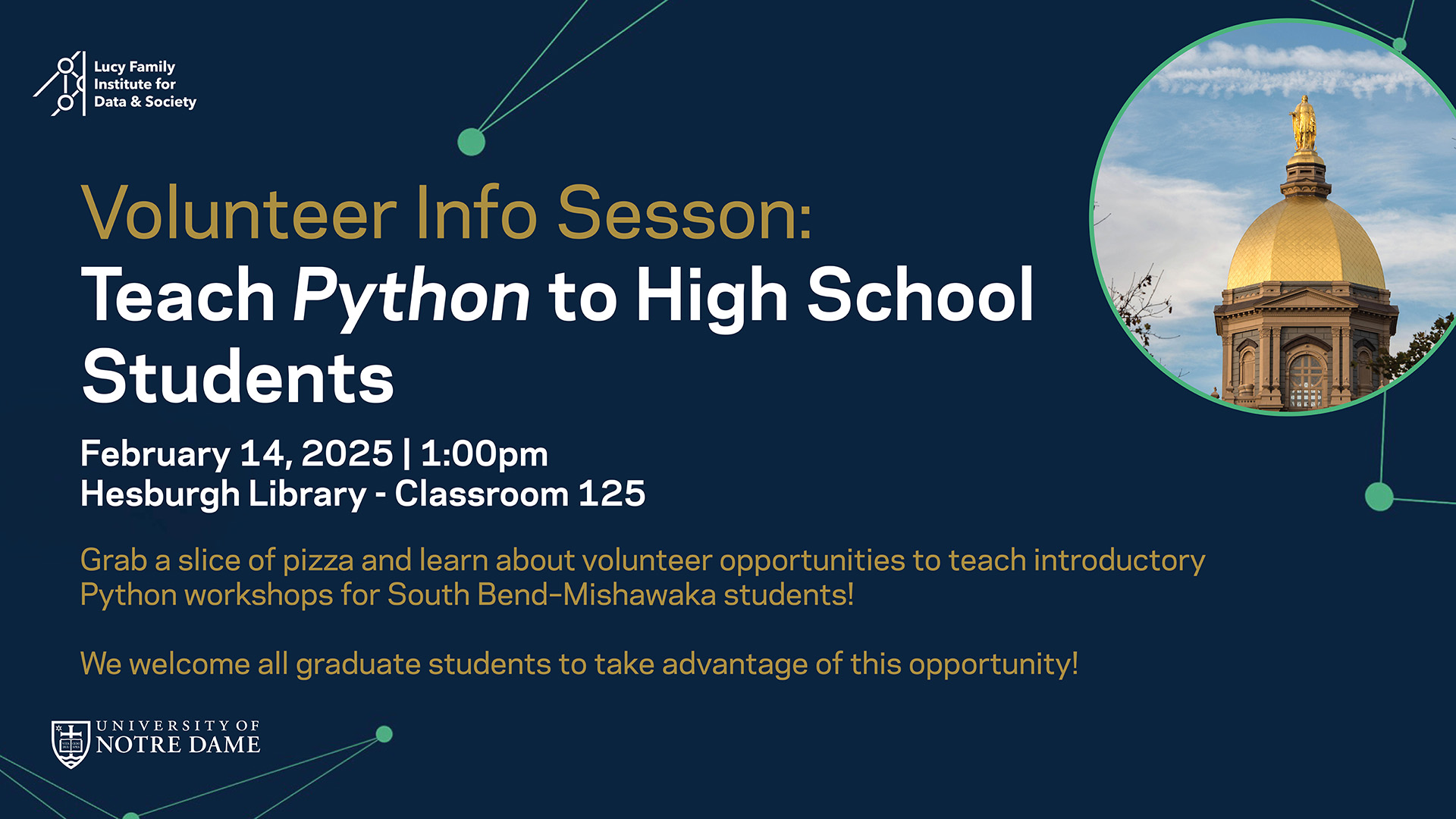 Lucy Family Institute for Data & Society

Volunteer Info Sesson:
Teach Python to High School Students

February 14, 2025 | 1:00pm
Hesburgh Library - Classroom 125

Grab a slice of pizza and learn about volunteer opportunities to teach introductory Python workshops for South Bend-Mishawaka students!

We welcome all graduate students to take advantage of this opportunity!

UNIVERSITY OF NOTRE DAME